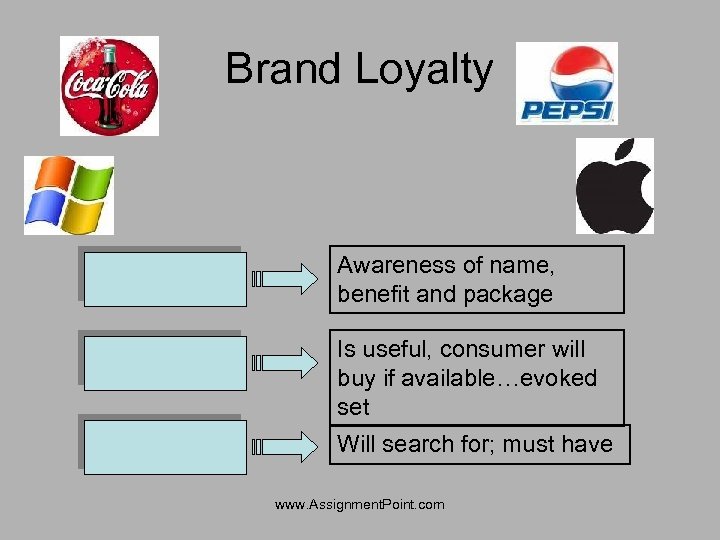 Coca-Cola

Brand Loyalty

PEPSI

Awareness of name, benefit and package

Is useful, consumer will buy if available…evoked set

Will search for; must have

www.AssignmentPoint.com